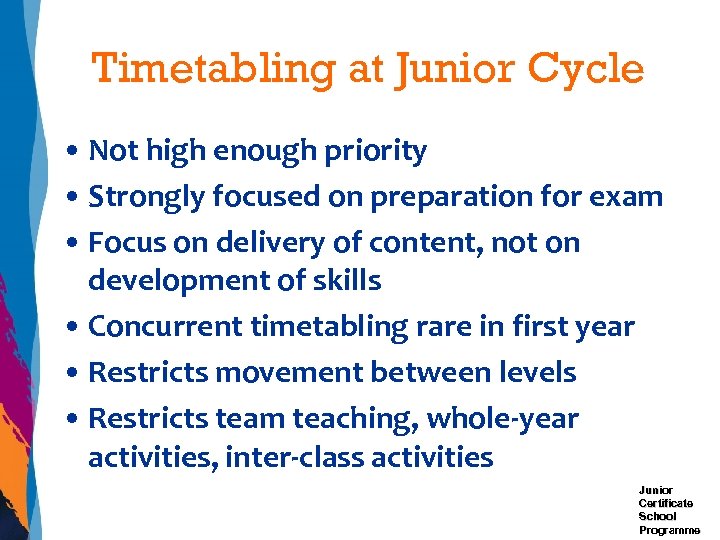 Timetabling at Junior Cycle

• Not high enough priority
• Strongly focused on preparation for exam
• Focus on delivery of content, not on development of skills
• Concurrent timetabling rare in first year
• Restricts movement between levels
• Restricts team teaching, whole-year activities, inter-class activities

Junior
Certificate
School
Programme